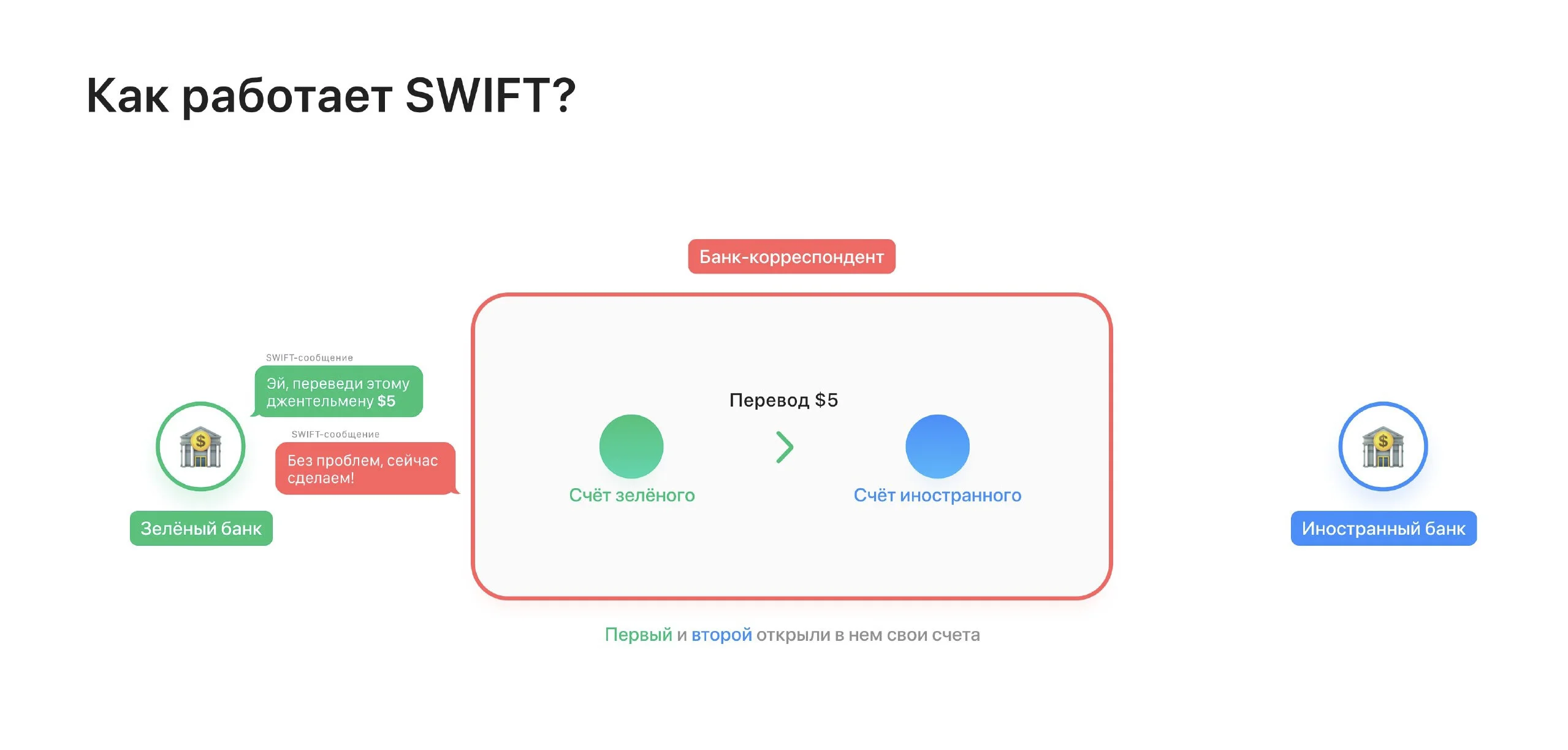 Как работает SWIFT?

Банк-корреспондент

SWIFT-сообщение

Эй, переведи этому джентельмену $5

SWIFT-сообщение

Без проблем, сейчас сделаем!

Зелёный банк

Перевод $5

Счёт зелёного

Счёт иностранного

Иностранный банк

Первый и второй открыли в нем свои счета